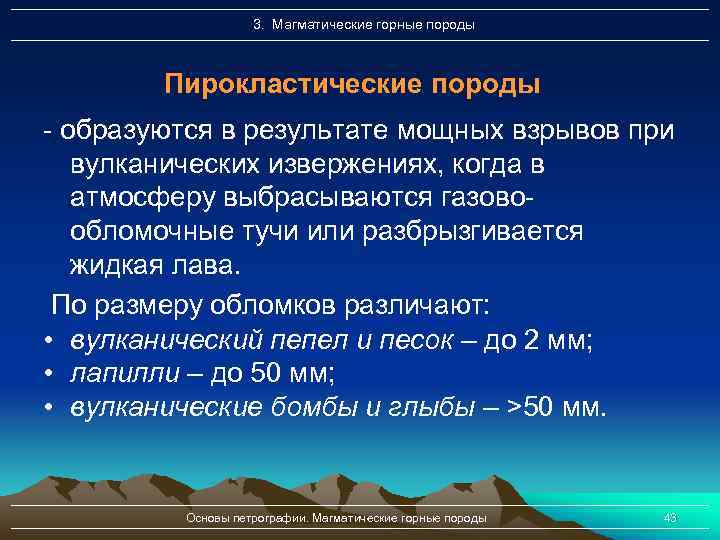 3. Магматические горные породы

Пирокластические породы

- образуются в результате мощных взрывов при вулканических извержениях, когда в атмосферу выбрасываются газово-обломочные тучи или разбрызгивается жидкая лава.

По размеру обломков различают:
• вулканический пепел и песок – до 2 мм;
• лапилли – до 50 мм;
• вулканические бомбы и глыбы – >50 мм.

Основы петрографии. Магматические горные породы

43